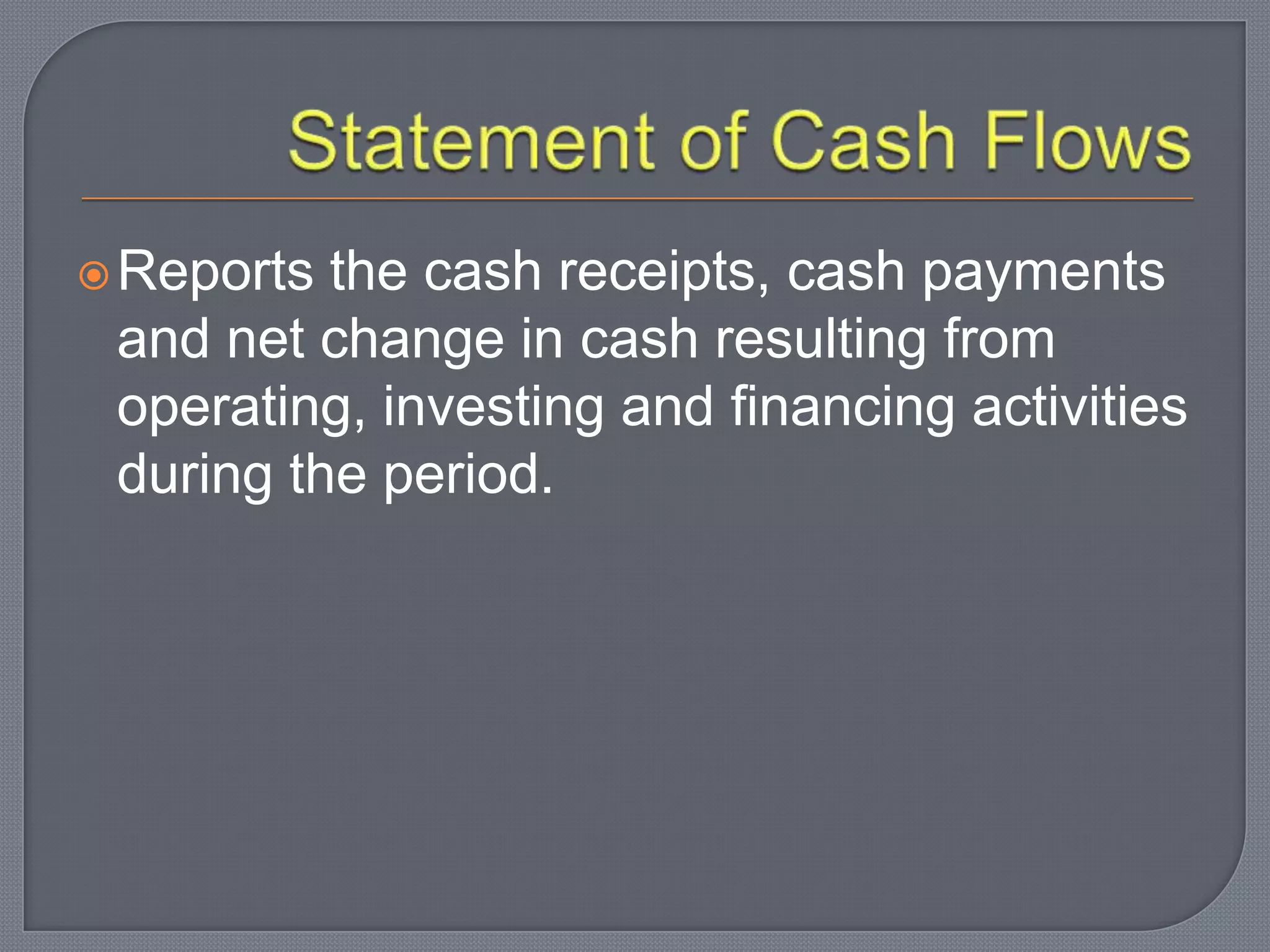 Statement of Cash Flows

Reports the cash receipts, cash payments and net change in cash resulting from operating, investing and financing activities during the period.